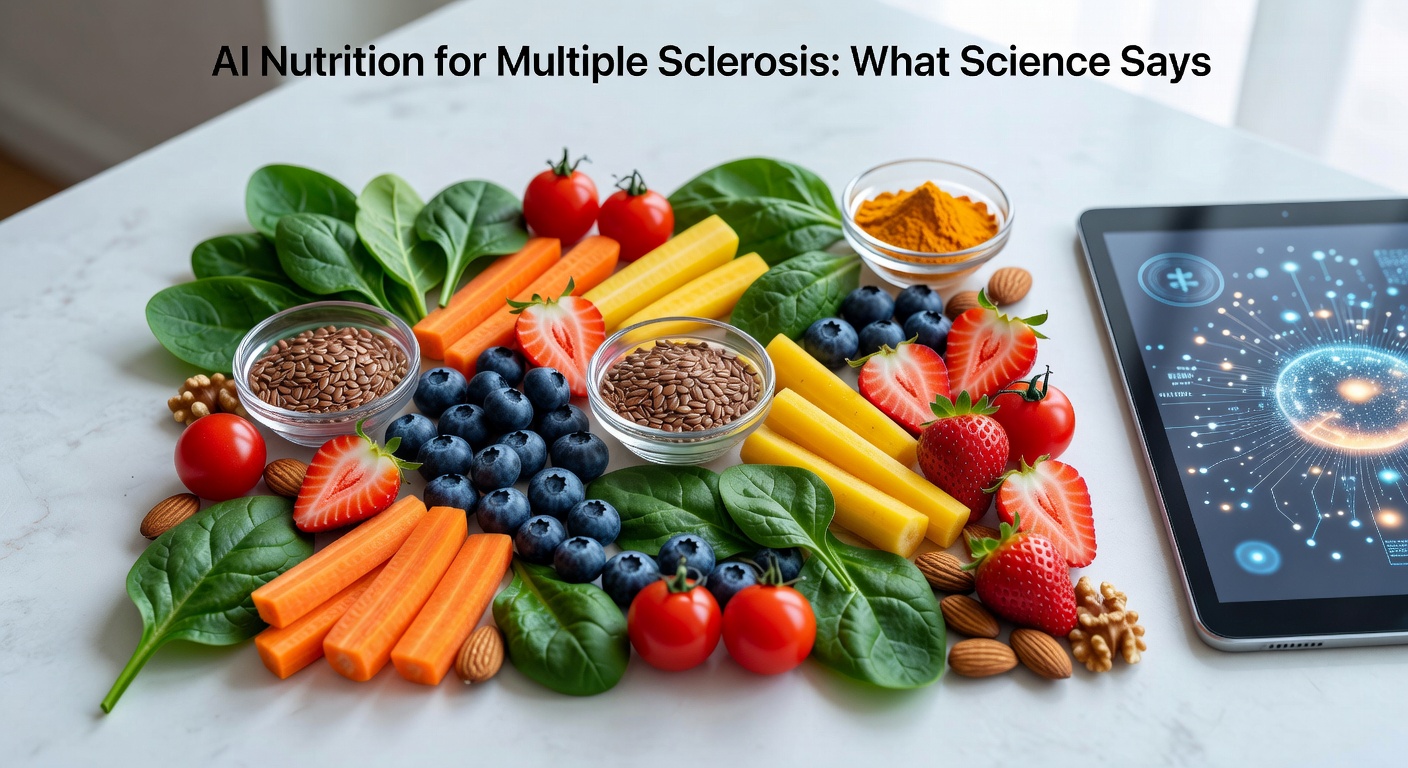 AI Nutrition for Multiple Sclerosis: What Science Says